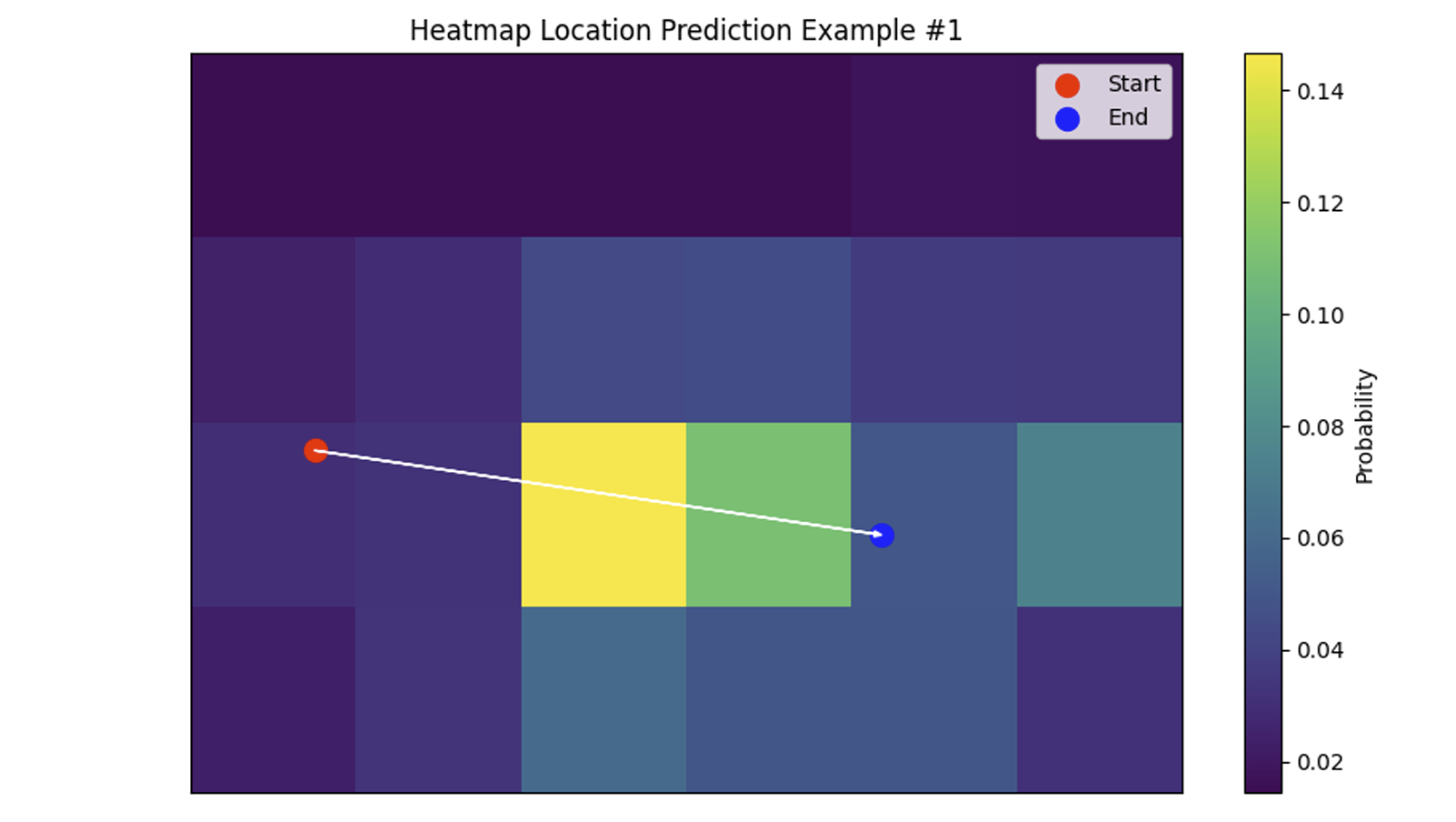 Heatmap Location Prediction Example #1

Start
End

0.14
0.12
0.10
0.08
0.06
0.04
0.02

Probability